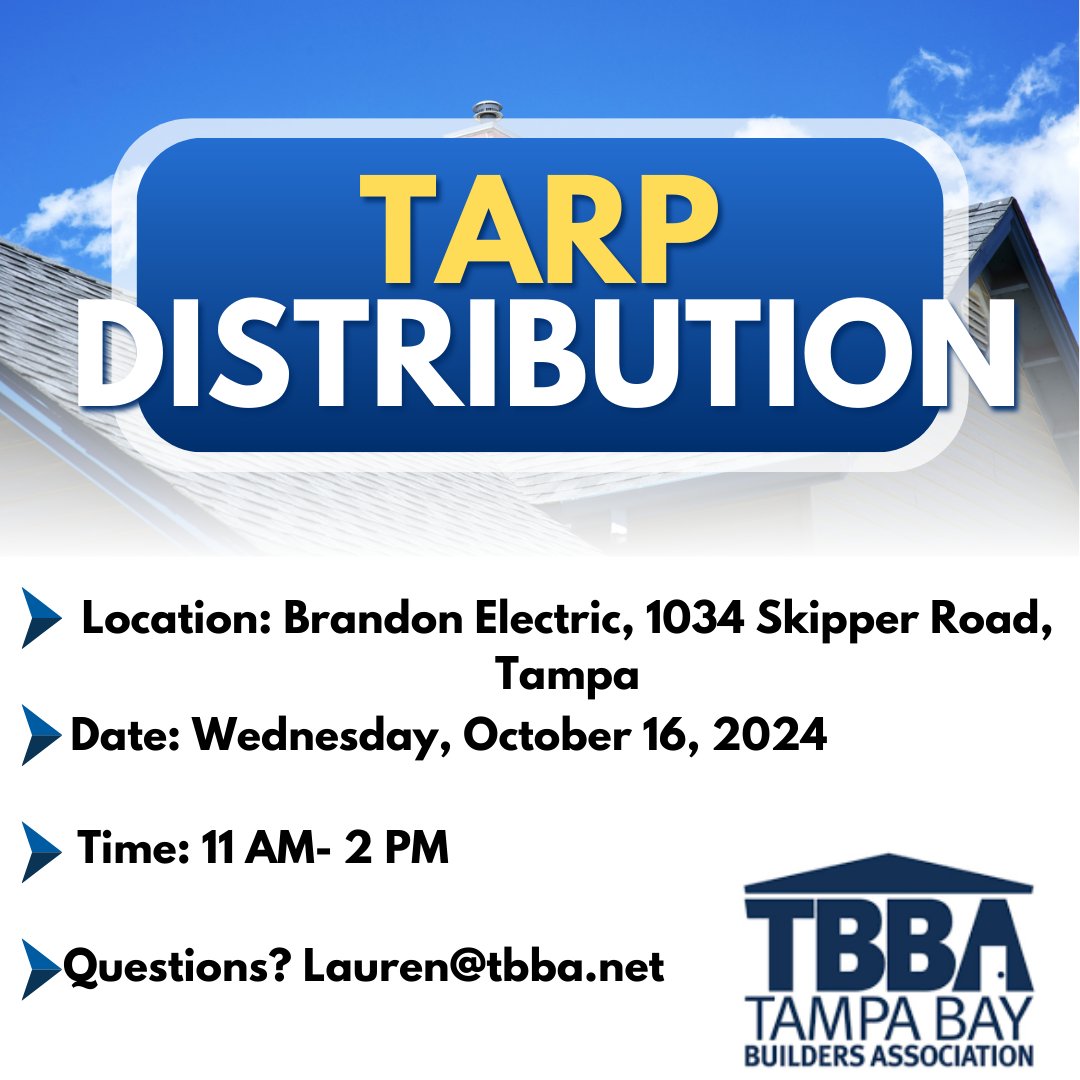 TARP DISTRIBUTION

Location: Brandon Electric, 1034 Skipper Road, Tampa

Date: Wednesday, October 16, 2024

Time: 11 AM- 2 PM

Questions? Lauren@tbba.net

TBBA
TAMPA BAY
BUILDERS ASSOCIATION